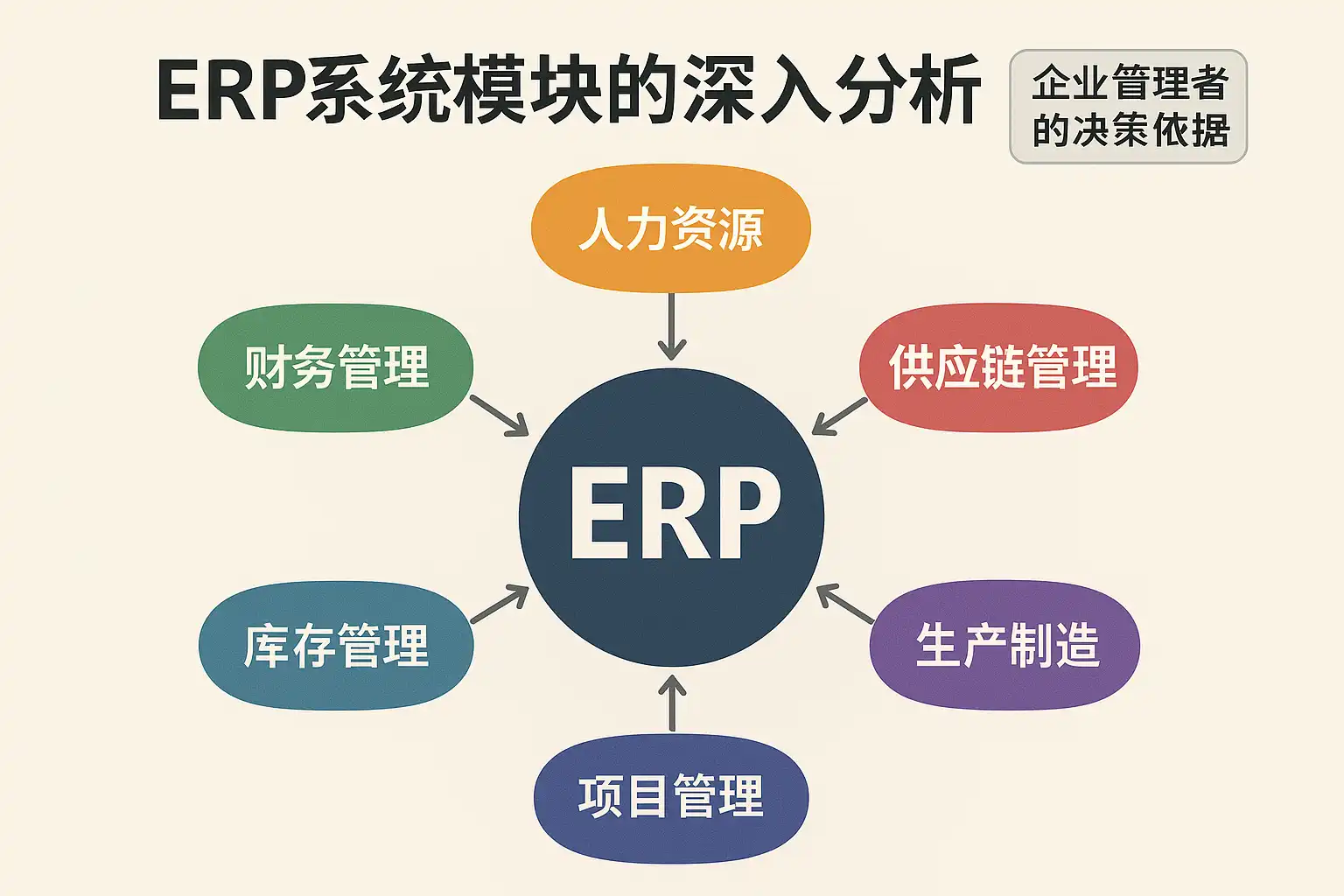 ERP系统模块的深入分析

企业管理者的决策依据

人力资源

财务管理

供应链管理

ERP

库存管理

生产制造

项目管理